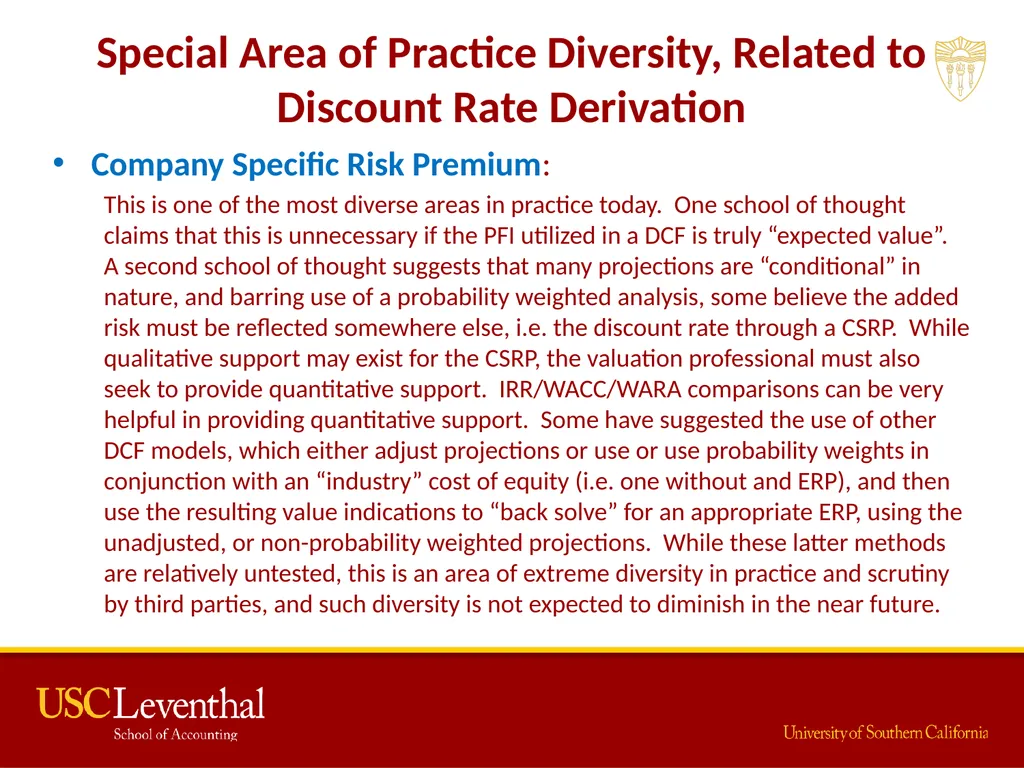 Special Area of Practice Diversity, Related to Discount Rate Derivation

• Company Specific Risk Premium:

This is one of the most diverse areas in practice today. One school of thought claims that this is unnecessary if the PFI utilized in a DCF is truly “expected value”. A second school of thought suggests that many projections are “conditional” in nature, and barring use of a probability weighted analysis, some believe the added risk must be reflected somewhere else, i.e. the discount rate through a CSRP. While qualitative support may exist for the CSRP, the valuation professional must also seek to provide quantitative support. IRR/WACC/WARA comparisons can be very helpful in providing quantitative support. Some have suggested the use of other DCF models, which either adjust projections or use or use probability weights in conjunction with an “industry” cost of equity (i.e. one without and ERP), and then use the resulting value indications to “back solve” for an appropriate ERP, using the unadjusted, or non-probability weighted projections. While these latter methods are relatively untested, this is an area of extreme diversity in practice and scrutiny by third parties, and such diversity is not expected to diminish in the near future.

USC Leventhal
School of Accounting

University of Southern California